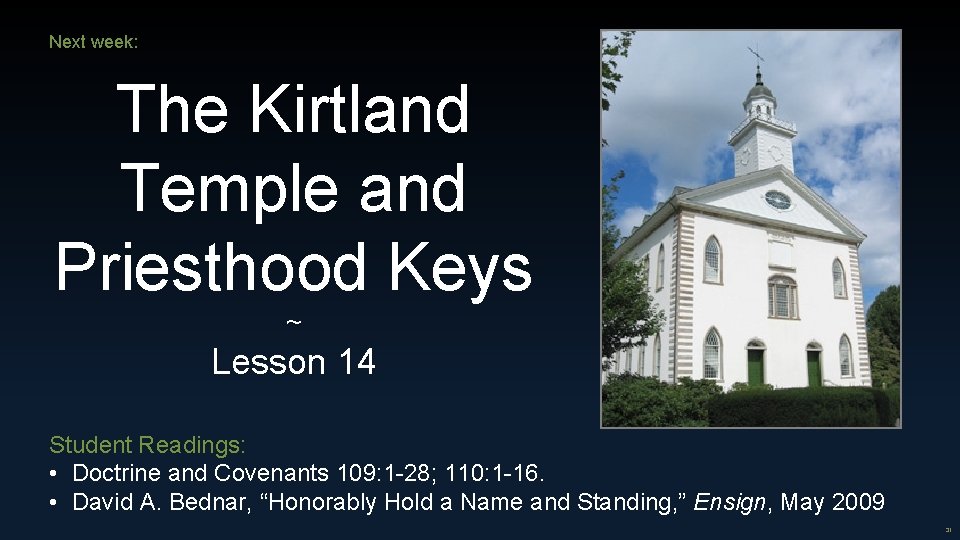 Next week:

The Kirtland Temple and Priesthood Keys

~

Lesson 14

Student Readings:
• Doctrine and Covenants 109:1-28; 110:1-16.
• David A. Bednar, “Honorably Hold a Name and Standing,” Ensign, May 2009

31